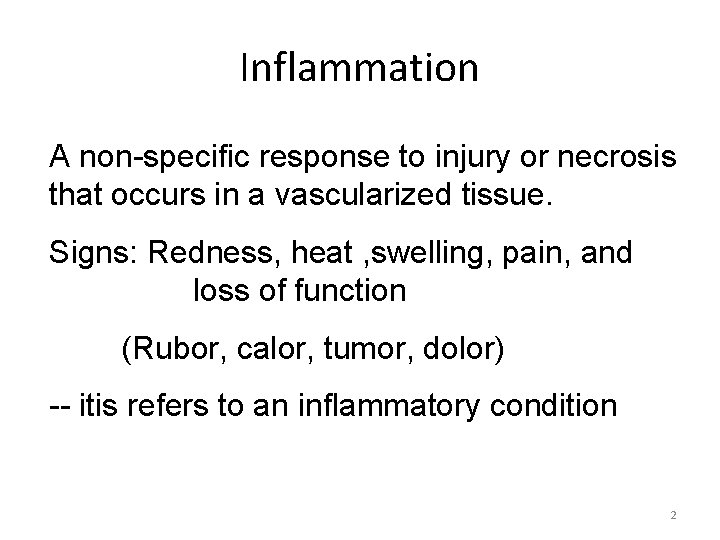 Inflammation

A non-specific response to injury or necrosis that occurs in a vascularized tissue.

Signs: Redness, heat ,swelling, pain, and loss of function

(Rubor, calor, tumor, dolor)

-- itis refers to an inflammatory condition

2